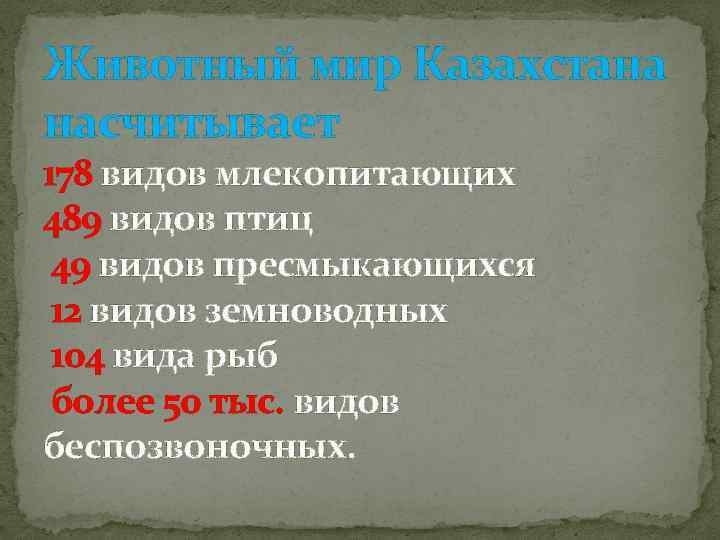 Животный мир Казахстана насчитывает

178 видов млекопитающих
489 видов птиц
49 видов пресмыкающихся
12 видов земноводных
104 вида рыб
более 50 тыс. видов беспозвоночных.